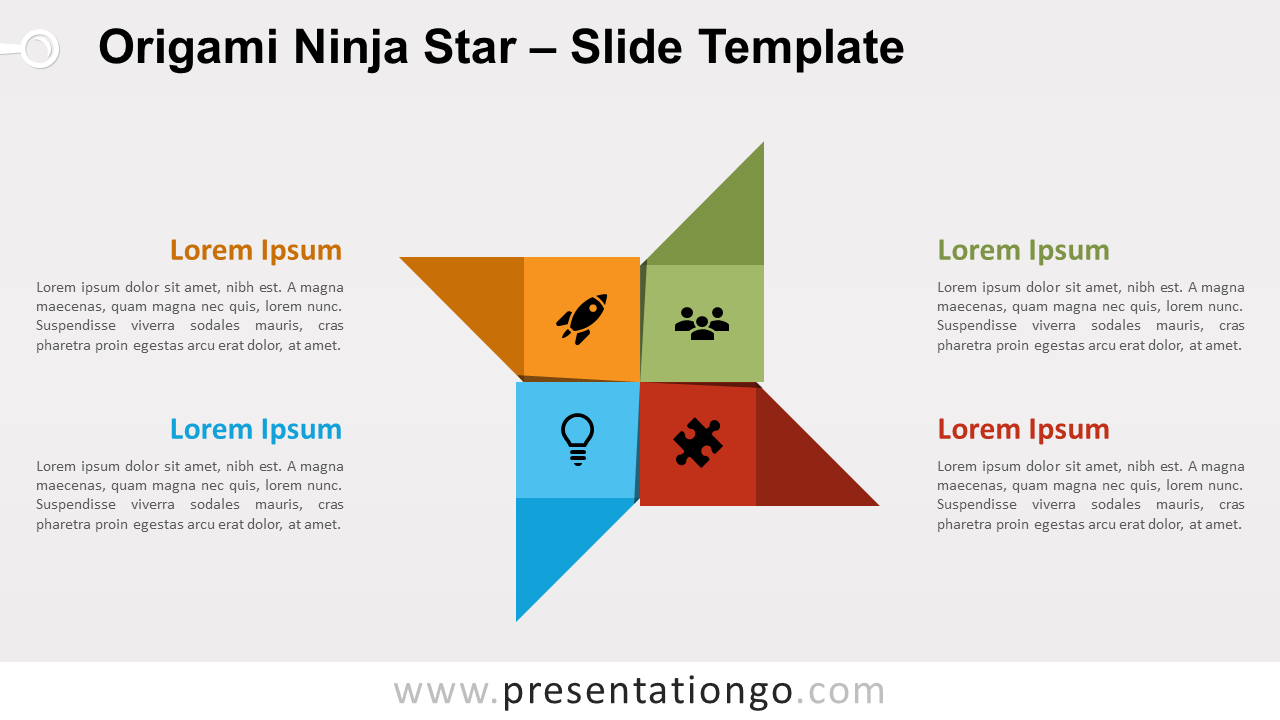 Origami Ninja Star – Slide Template

Lorem Ipsum

Lorem ipsum dolor sit amet, nibh est. A magna maecenas, quam magna nec quis, lorem nunc. Suspendisse viverra sodales mauris, cras pharetra proin egestas arcu erat dolor, at amet.

Lorem Ipsum

Lorem ipsum dolor sit amet, nibh est. A magna maecenas, quam magna nec quis, lorem nunc. Suspendisse viverra sodales mauris, cras pharetra proin egestas arcu erat dolor, at amet.

Lorem Ipsum

Lorem ipsum dolor sit amet, nibh est. A magna maecenas, quam magna nec quis, lorem nunc. Suspendisse viverra sodales mauris, cras pharetra proin egestas arcu erat dolor, at amet.

Lorem Ipsum

Lorem ipsum dolor sit amet, nibh est. A magna maecenas, quam magna nec quis, lorem nunc. Suspendisse viverra sodales mauris, cras pharetra proin egestas arcu erat dolor, at amet.

www.presentationgo.com